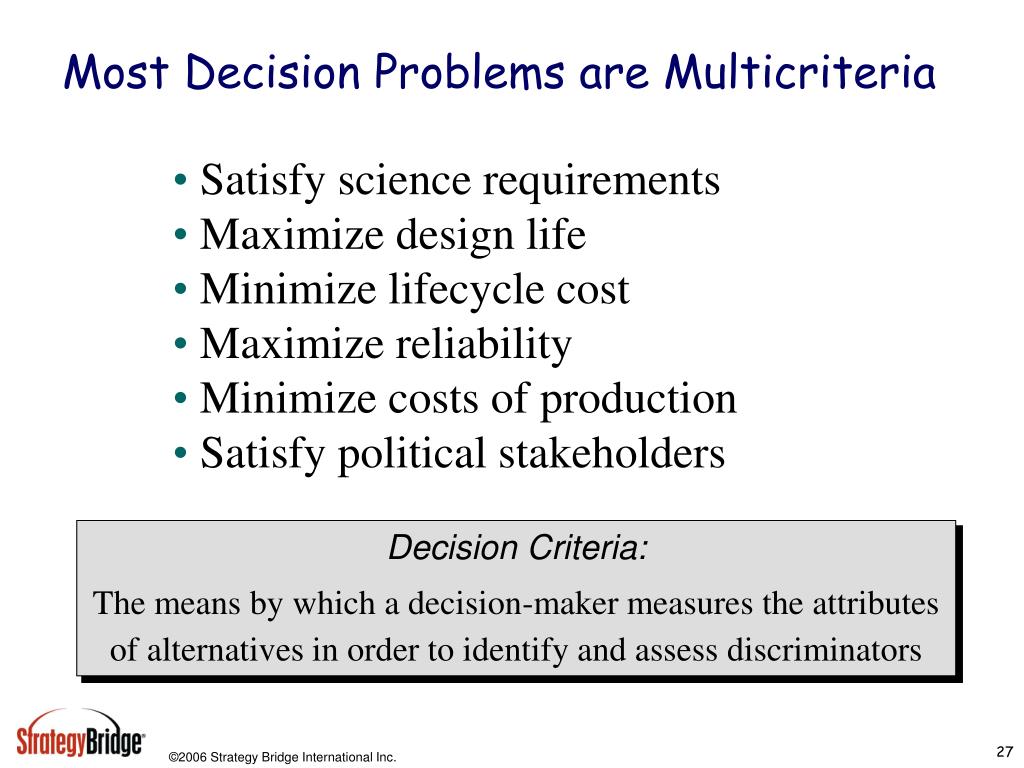 Most Decision Problems are Multicriteria

• Satisfy science requirements
• Maximize design life
• Minimize lifecycle cost
• Maximize reliability
• Minimize costs of production
• Satisfy political stakeholders

Decision Criteria:

The means by which a decision-maker measures the attributes of alternatives in order to identify and assess discriminators

StrategyBridge®

©2006 Strategy Bridge International Inc.

27